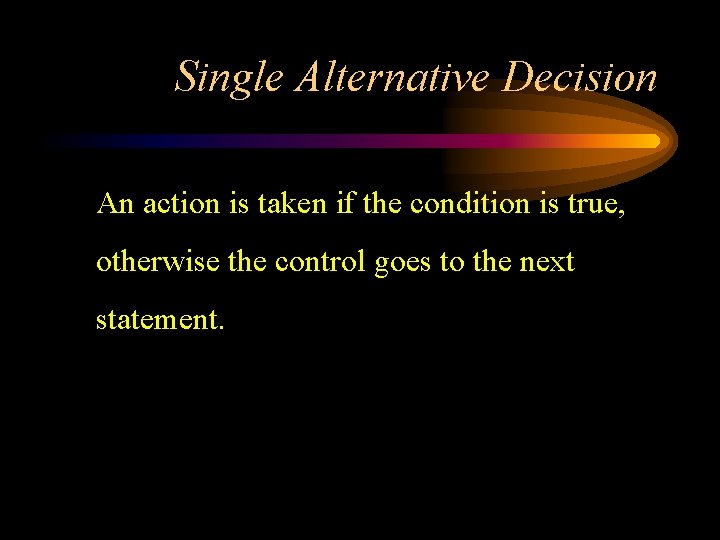 Single Alternative Decision

An action is taken if the condition is true, otherwise the control goes to the next statement.